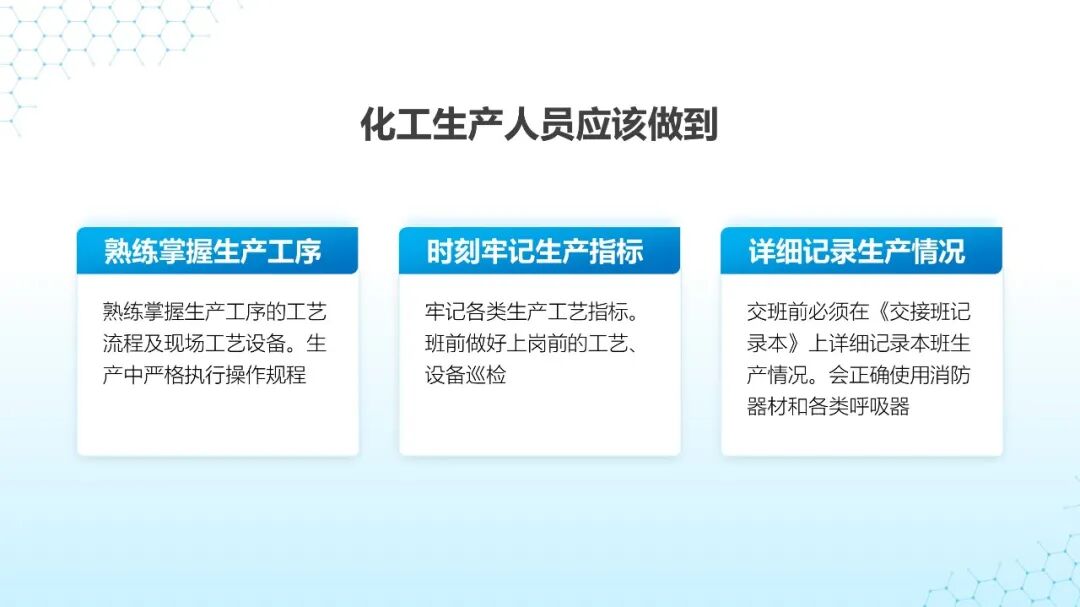 化工生产人员应该做到

熟练掌握生产工序

熟练掌握生产工序的工艺流程及现场工艺设备。生产中严格执行操作规程

时刻牢记生产指标

牢记各类生产工艺指标。班前做好上岗前的工艺、设备巡检

详细记录生产情况

交班前必须在《交接班记录本》上详细记录本班生产情况。会正确使用消防器材和各类呼吸器